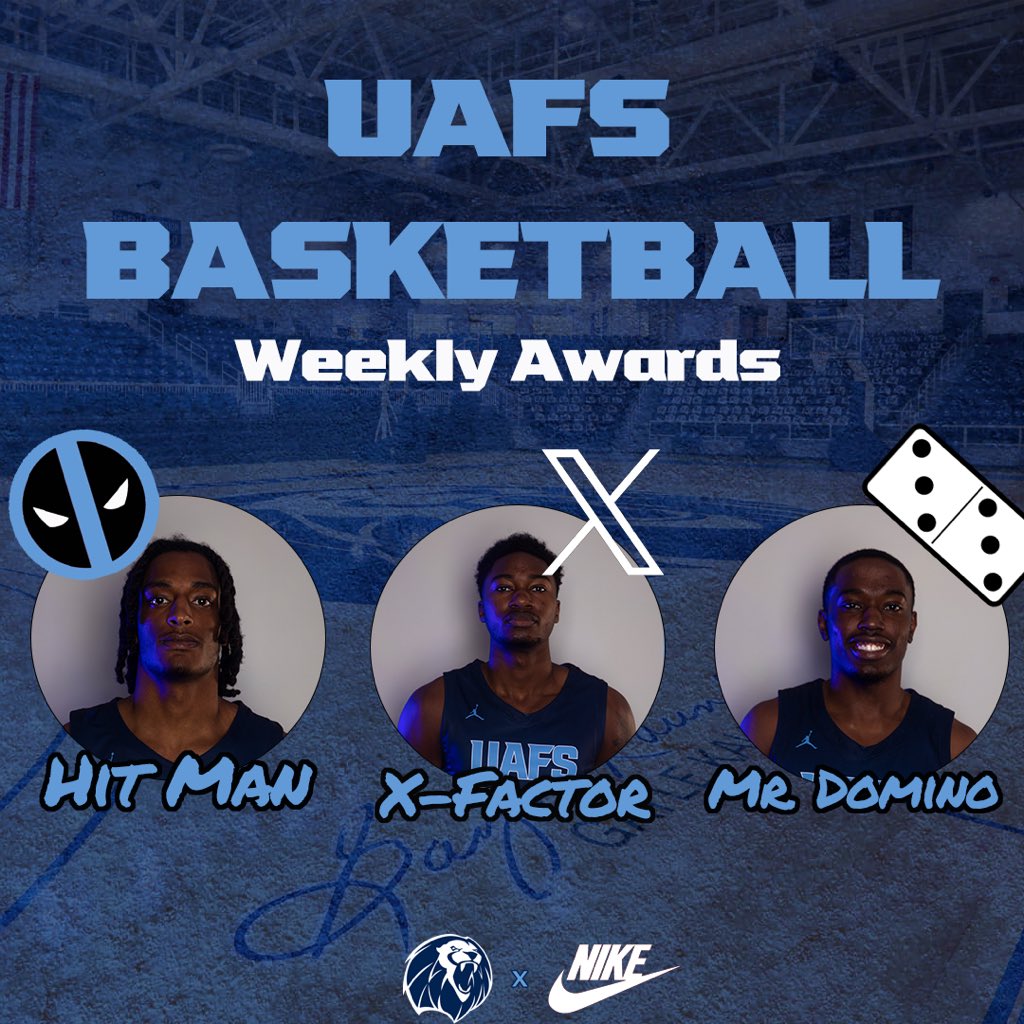 UAFS BASKETBALL
Weekly Awards

X

UAFS

Hit Man
X-Factor
Mr Domino

x NIKE